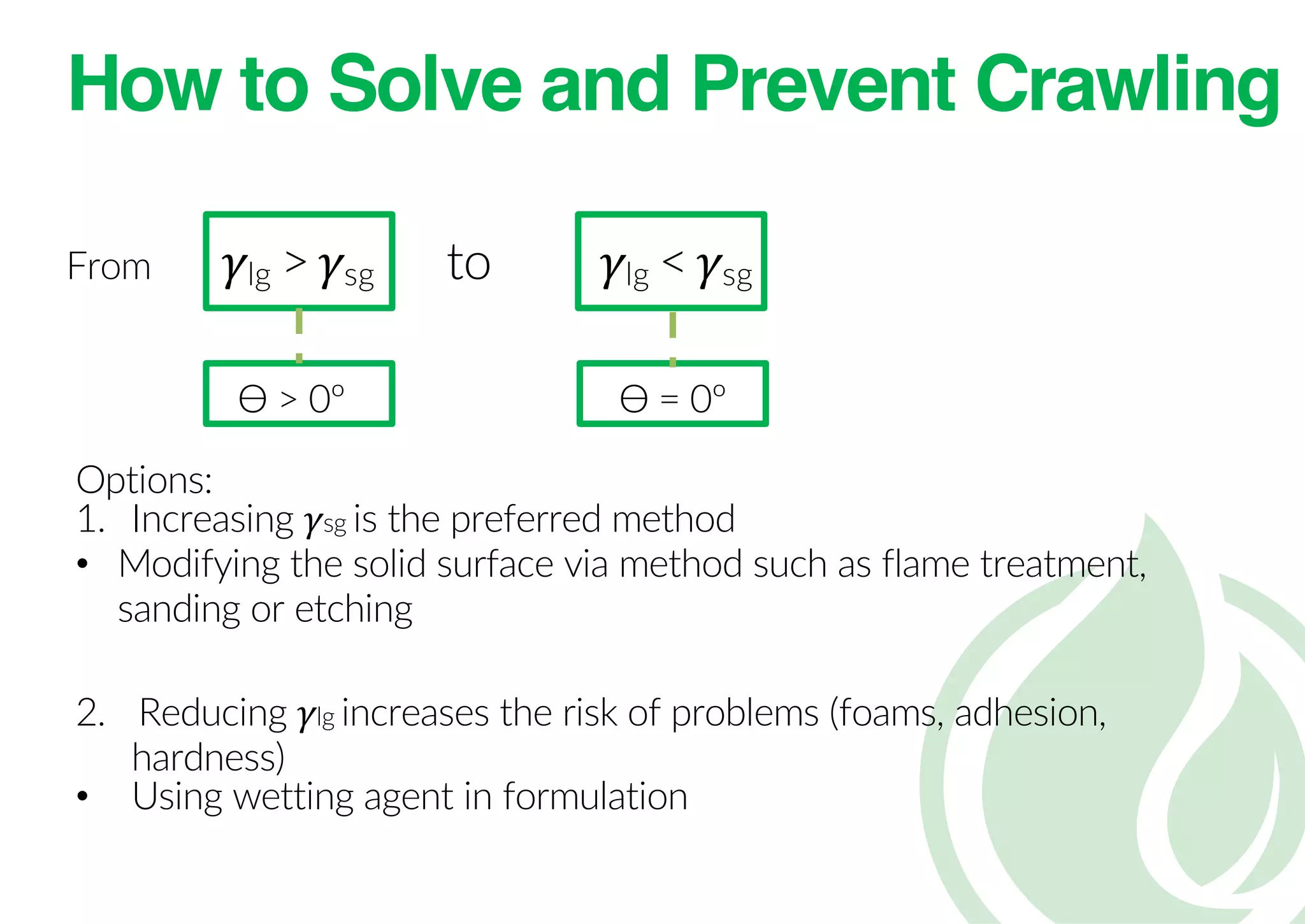 How to Solve and Prevent Crawling

From $\gamma_{lg} > \gamma_{sg}$ to $\gamma_{lg} < \gamma_{sg}$

$\Theta > 0^o$

$\Theta = 0^o$

Options:
1. Increasing $\gamma_{sg}$ is the preferred method
• Modifying the solid surface via method such as flame treatment, sanding or etching

2. Reducing $\gamma_{lg}$ increases the risk of problems (foams, adhesion, hardness)
• Using wetting agent in formulation